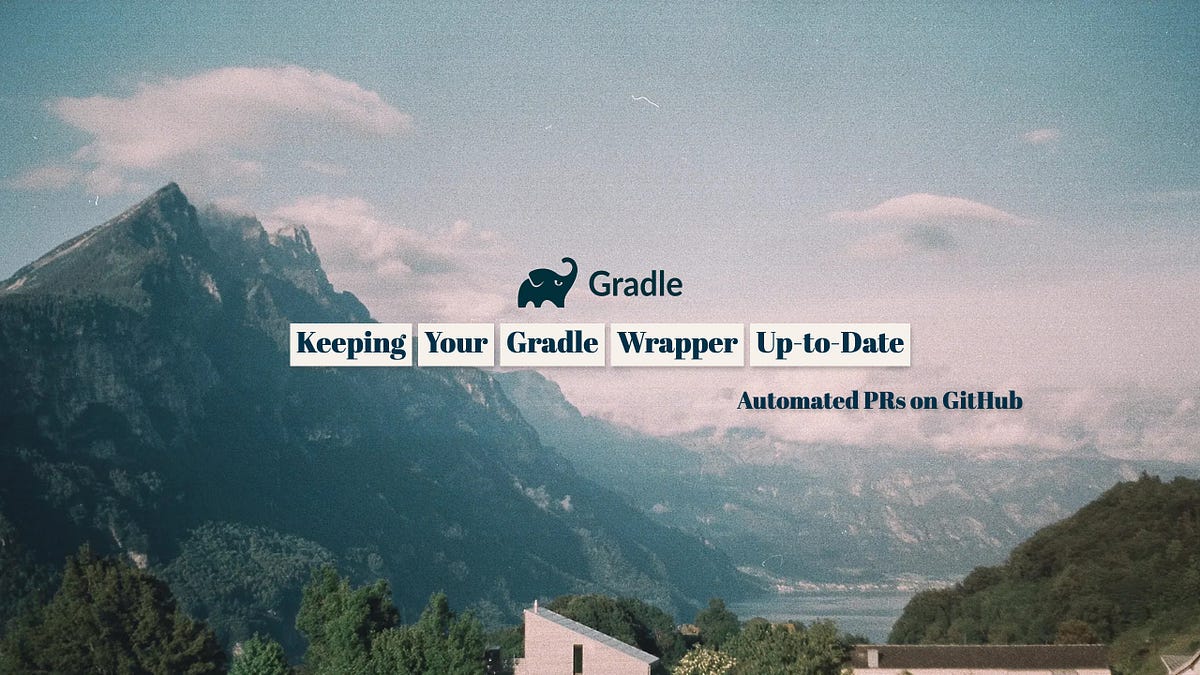 Gradle

Keeping Your Gradle Wrapper Up-to-Date

Automated PRs on GitHub